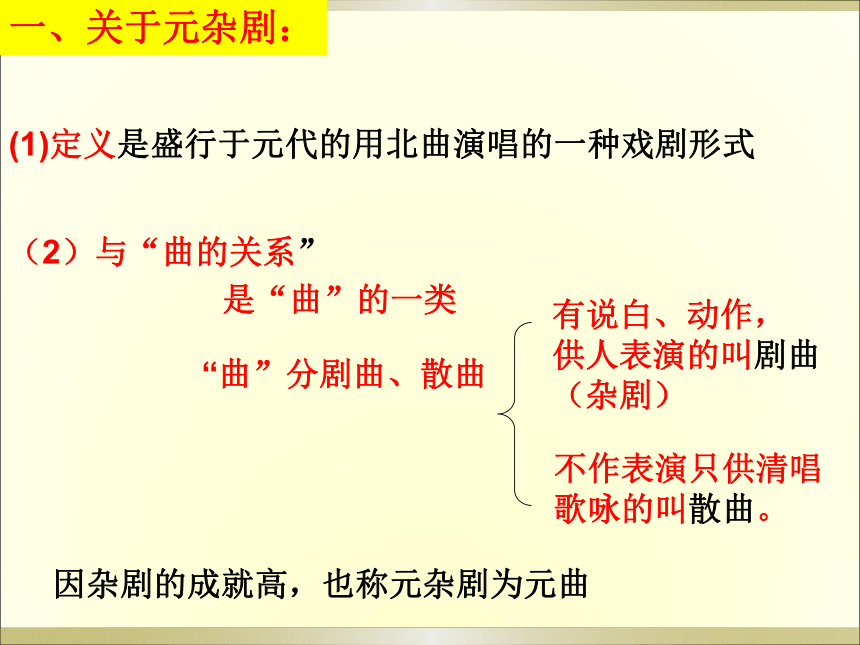 一、关于元杂剧：

(1)定义是盛行于元代的用北曲演唱的一种戏剧形式

（2）与“曲的关系”

是“曲”的一类

“曲”分剧曲、散曲

有说白、动作，供人表演的叫剧曲（杂剧）

不作表演只供清唱歌咏的叫散曲。

因杂剧的成就高，也称元杂剧为元曲